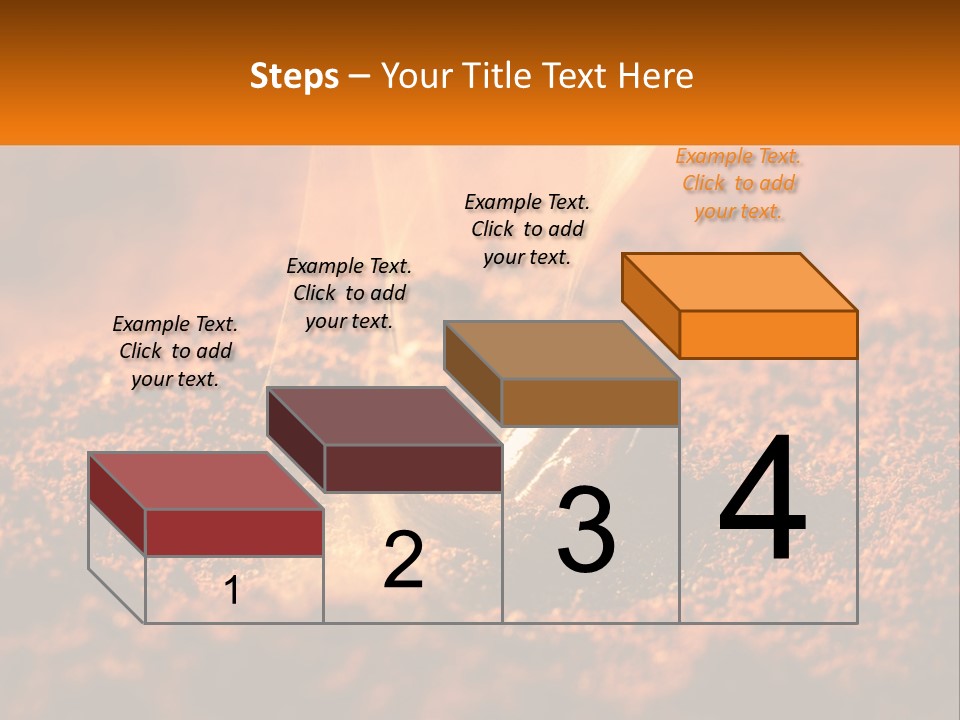 Steps – Your Title Text Here

Example Text. Click to add your text.

Example Text. Click to add your text.

Example Text. Click to add your text.

Example Text. Click to add your text.

1

2

3

4